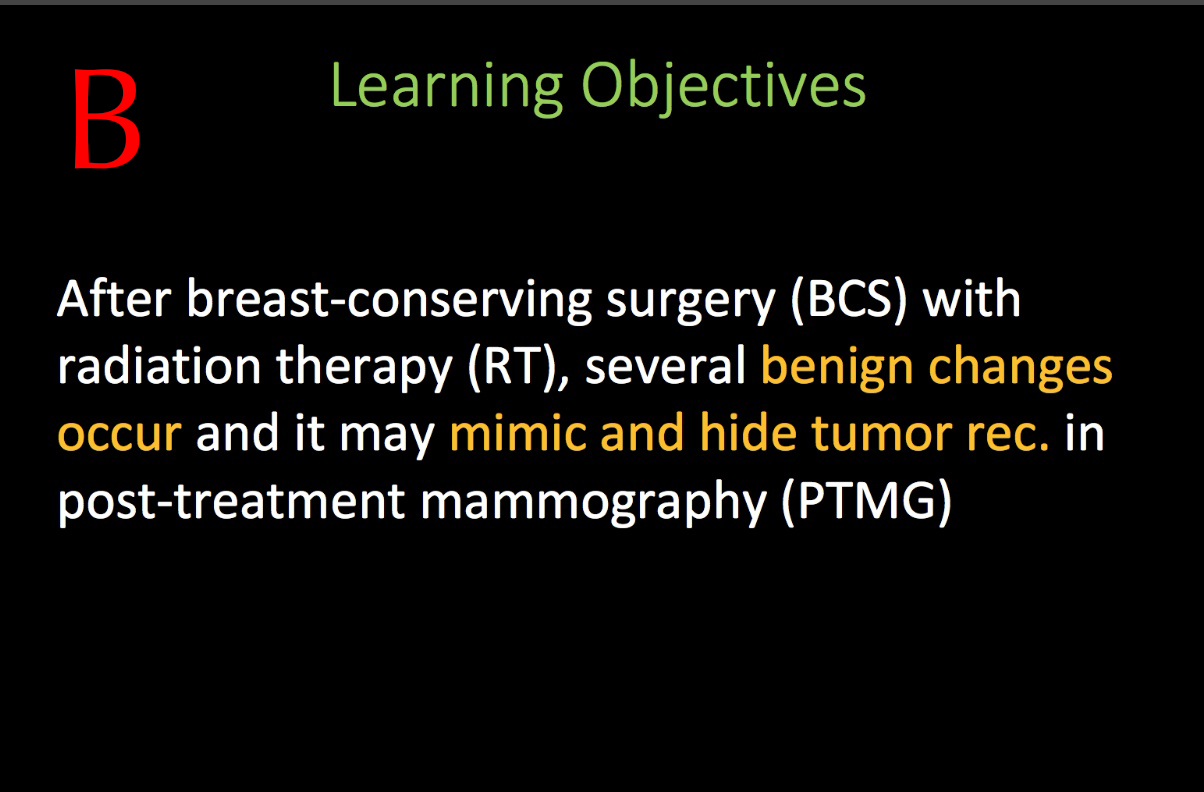 B

Learning Objectives

After breast-conserving surgery (BCS) with radiation therapy (RT), several benign changes occur and it may mimic and hide tumor rec. in post-treatment mammography (PTMG)